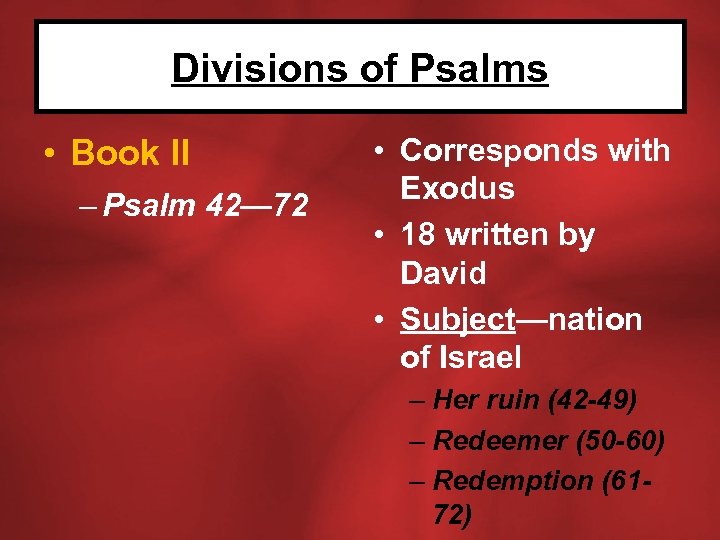 Divisions of Psalms

• Book II
– Psalm 42—72

• Corresponds with Exodus
• 18 written by David
• Subject—nation of Israel
– Her ruin (42-49)
– Redeemer (50-60)
– Redemption (61-72)